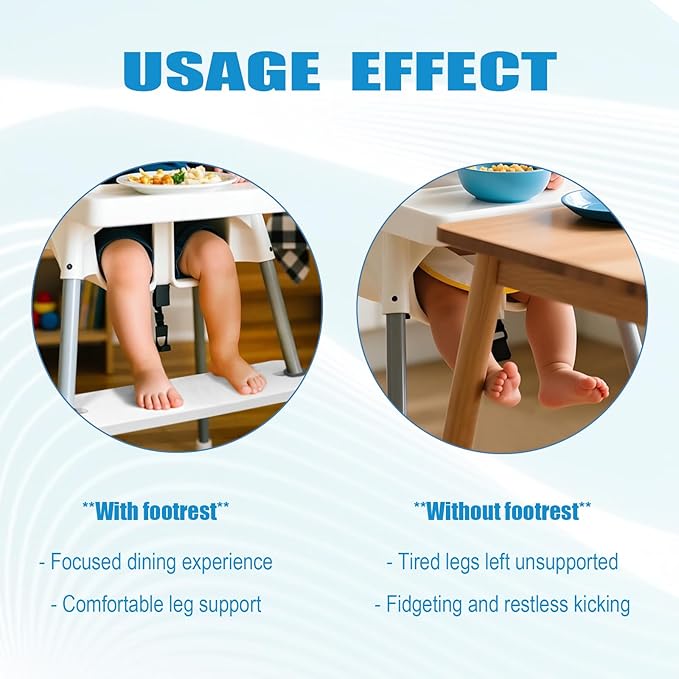 USAGE EFFECT

\*\*With footrest\*\*

- Focused dining experience

- Comfortable leg support

\*\*Without footrest\*\*

- Tired legs left unsupported

- Fidgeting and restless kicking